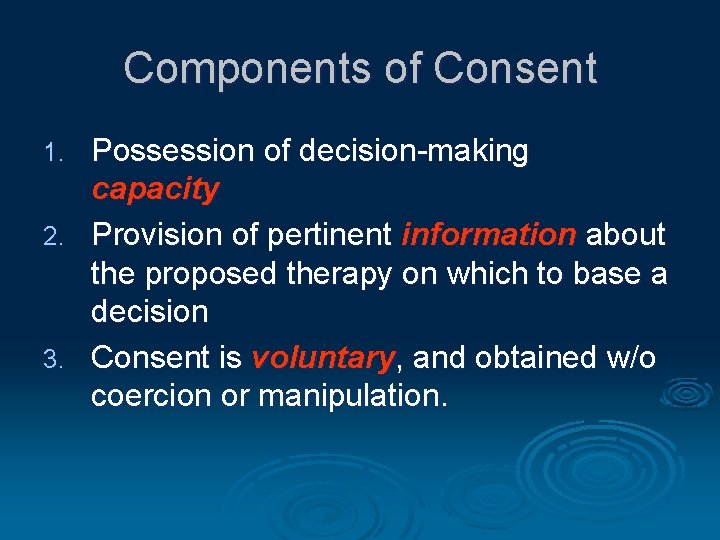 Components of Consent

1. Possession of decision-making capacity
2. Provision of pertinent information about the proposed therapy on which to base a decision
3. Consent is voluntary, and obtained w/o coercion or manipulation.